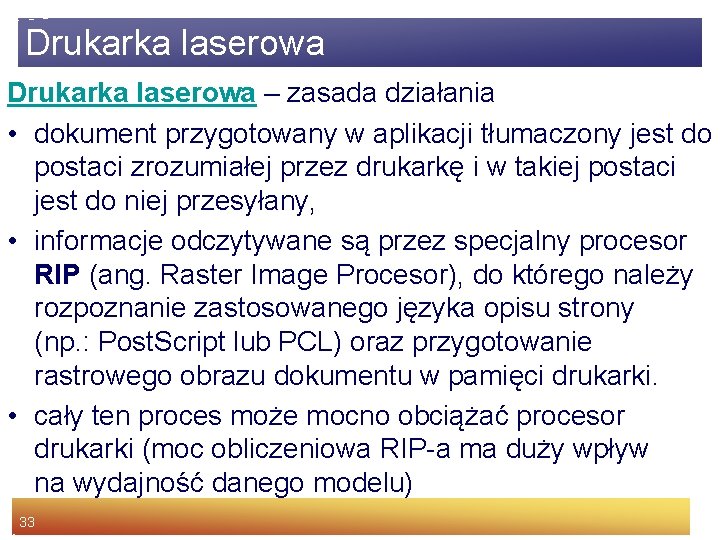 Drukarka laserowa

Drukarka laserowa – zasada działania

• dokument przygotowany w aplikacji tłumaczony jest do postaci zrozumiałej przez drukarkę i w takiej postaci jest do niej przesyłany,

• informacje odczytywane są przez specjalny procesor RIP (ang. Raster Image Procesor), do którego należy rozpoznanie zastosowanego języka opisu strony (np.: PostScript lub PCL) oraz przygotowanie rastrowego obrazu dokumentu w pamięci drukarki.

• cały ten proces może mocno obciążać procesor drukarki (moc obliczeniowa RIP-a ma duży wpływ na wydajność danego modelu)

33